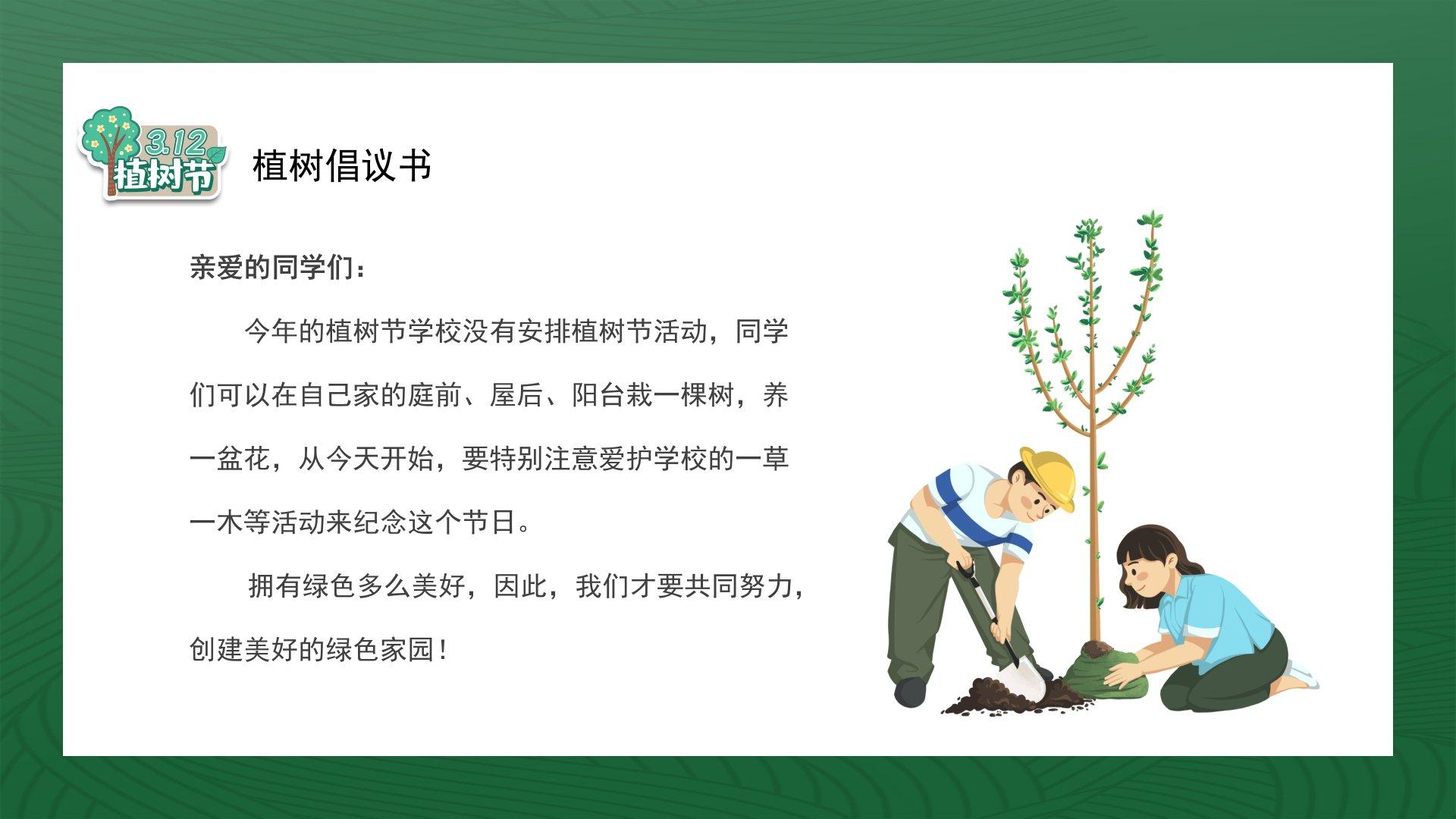 3.12 植树节

植树倡议书

亲爱的同学们：

今年的植树节学校没有安排植树节活动，同学们可以在自己家的庭前、屋后、阳台栽一棵树，养一盆花，从今天开始，要特别注意爱护学校的一草一木等活动来纪念这个节日。

拥有绿色多么美好，因此，我们才要共同努力，创建美好的绿色家园！